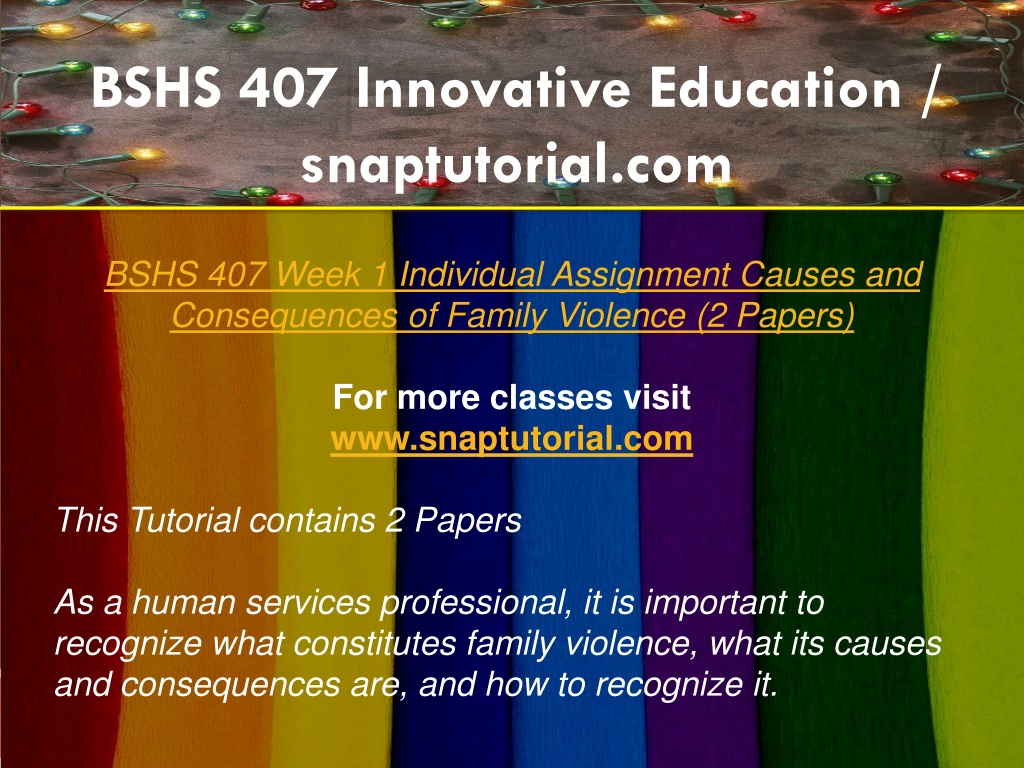 BSHS 407 Innovative Education / snaptutorial.com

BSHS 407 Week 1 Individual Assignment Causes and Consequences of Family Violence (2 Papers)

For more classes visit
www.snaptutorial.com

This Tutorial contains 2 Papers

As a human services professional, it is important to recognize what constitutes family violence, what its causes and consequences are, and how to recognize it.